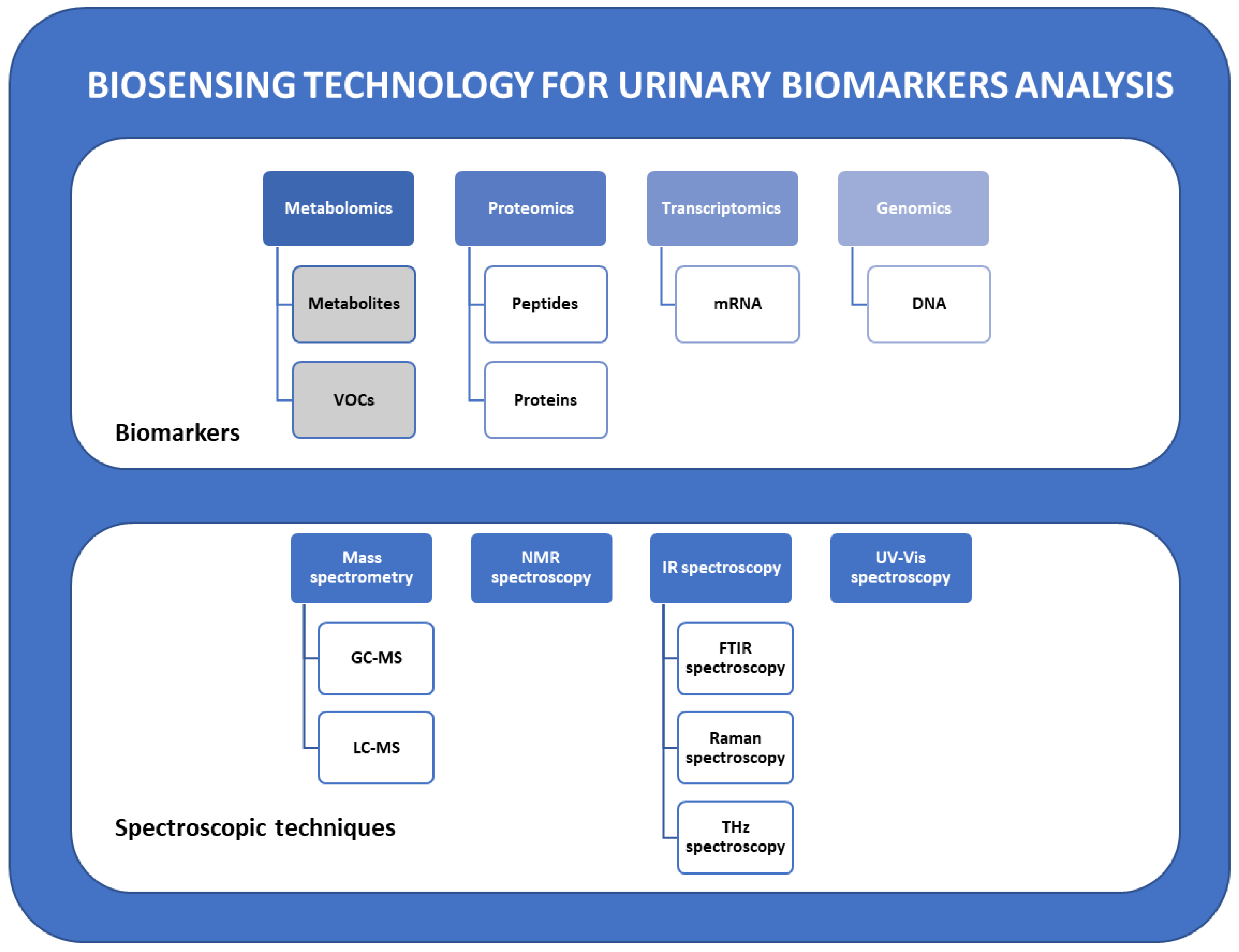 BIOSENSING TECHNOLOGY FOR URINARY BIOMARKERS ANALYSIS

Metabolomics
Metabolites
VOCs

Proteomics
Peptides
Proteins

Transcriptomics
mRNA

Genomics
DNA

Biomarkers

Mass spectrometry
GC-MS
LC-MS

NMR spectroscopy

IR spectroscopy
FTIR spectroscopy
Raman spectroscopy
THz spectroscopy

UV-Vis spectroscopy

Spectroscopic techniques